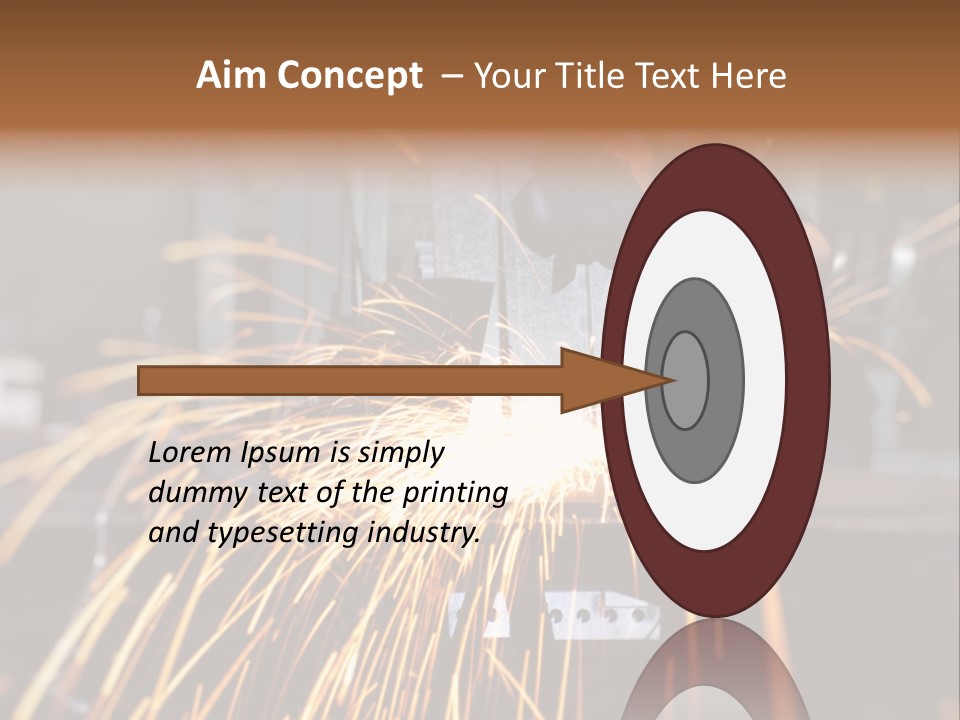 Aim Concept – Your Title Text Here

Lorem Ipsum is simply dummy text of the printing and typesetting industry.